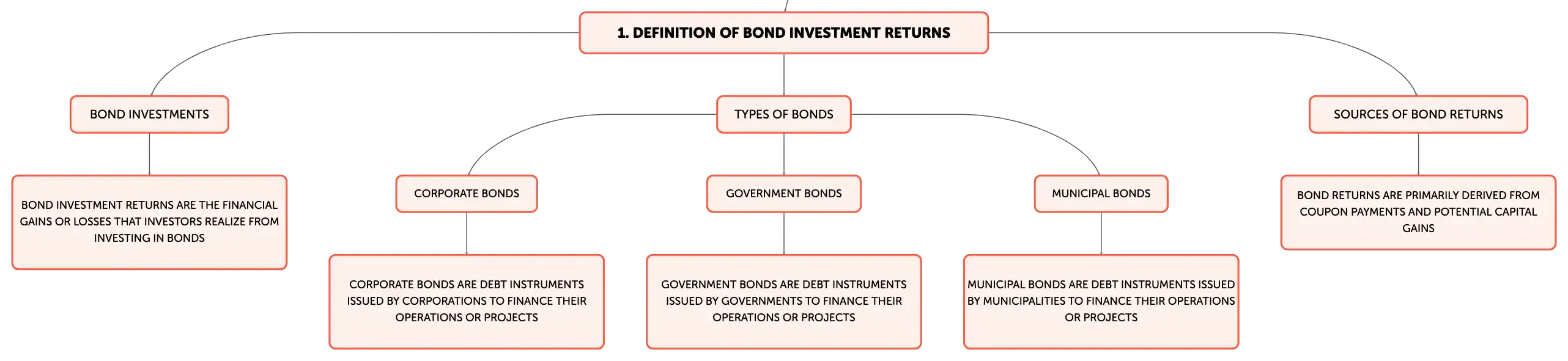 1. DEFINITION OF BOND INVESTMENT RETURNS

BOND INVESTMENTS

BOND INVESTMENT RETURNS ARE THE FINANCIAL GAINS OR LOSSES THAT INVESTORS REALIZE FROM INVESTING IN BONDS

TYPES OF BONDS

CORPORATE BONDS

CORPORATE BONDS ARE DEBT INSTRUMENTS ISSUED BY CORPORATIONS TO FINANCE THEIR OPERATIONS OR PROJECTS

GOVERNMENT BONDS

GOVERNMENT BONDS ARE DEBT INSTRUMENTS ISSUED BY GOVERNMENTS TO FINANCE THEIR OPERATIONS OR PROJECTS

MUNICIPAL BONDS

MUNICIPAL BONDS ARE DEBT INSTRUMENTS ISSUED BY MUNICIPALITIES TO FINANCE THEIR OPERATIONS OR PROJECTS

SOURCES OF BOND RETURNS

BOND RETURNS ARE PRIMARILY DERIVED FROM COUPON PAYMENTS AND POTENTIAL CAPITAL GAINS